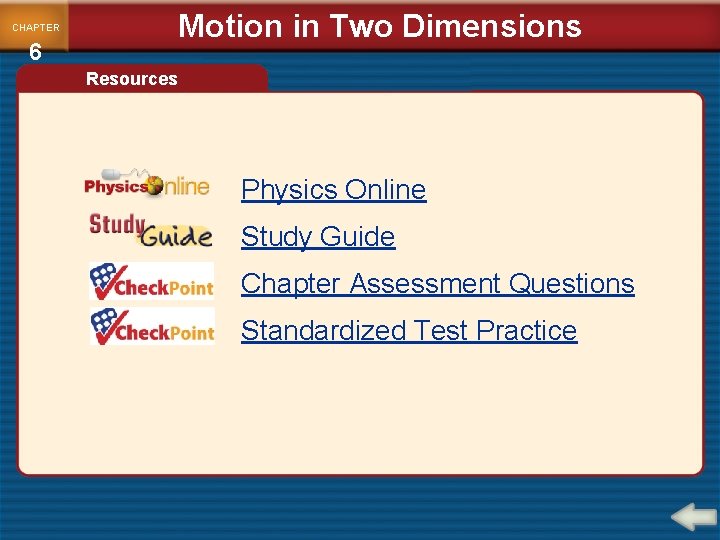 CHAPTER 6

Motion in Two Dimensions

Resources

Physics Online

Physics Online

Study Guide

Study Guide

CheckPoint

Chapter Assessment Questions

CheckPoint

Standardized Test Practice